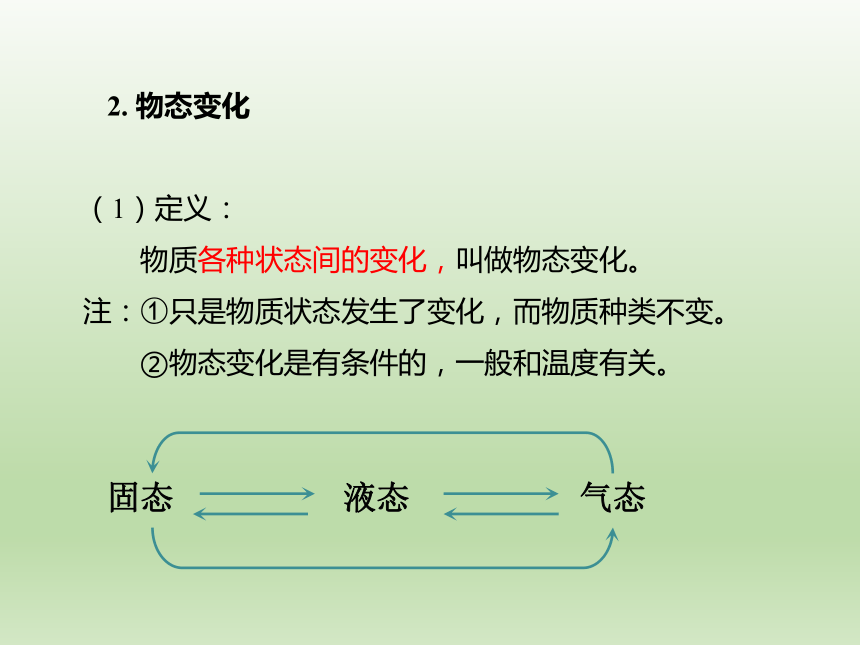 2. 物态变化

（1）定义：

物质各种状态间的变化，叫做物态变化。

注：①只是物质状态发生了变化，而物质种类不变。

②物态变化是有条件的，一般和温度有关。

固态 液态 气态